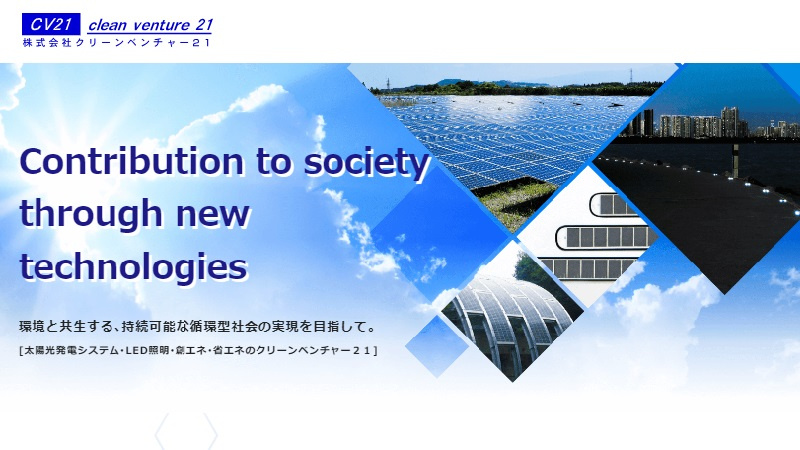 CV21 clean venture 21
株式会社クリーンベンチャー21

Contribution to society through new technologies

環境と共生する、持続可能な循環型社会の実現を目指して。
[太陽光発電システム・LED照明・創エネ・省エネのクリーンベンチャー２１]